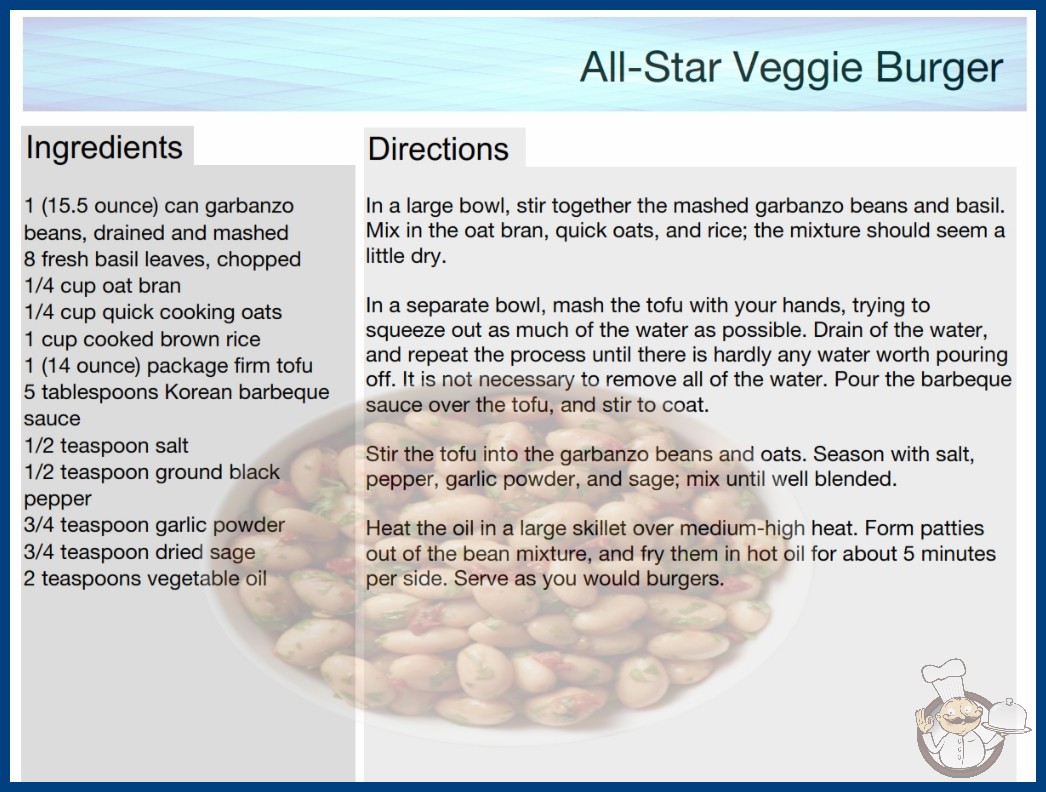 All-Star Veggie Burger

Ingredients

1 (15.5 ounce) can garbanzo beans, drained and mashed
8 fresh basil leaves, chopped
1/4 cup oat bran
1/4 cup quick cooking oats
1 cup cooked brown rice
1 (14 ounce) package firm tofu
5 tablespoons Korean barbeque sauce
1/2 teaspoon salt
1/2 teaspoon ground black pepper
3/4 teaspoon garlic powder
3/4 teaspoon dried sage
2 teaspoons vegetable oil

Directions

In a large bowl, stir together the mashed garbanzo beans and basil. Mix in the oat bran, quick oats, and rice; the mixture should seem a little dry.

In a separate bowl, mash the tofu with your hands, trying to squeeze out as much of the water as possible. Drain of the water, and repeat the process until there is hardly any water worth pouring off. It is not necessary to remove all of the water. Pour the barbeque sauce over the tofu, and stir to coat.

Stir the tofu into the garbanzo beans and oats. Season with salt, pepper, garlic powder, and sage; mix until well blended.

Heat the oil in a large skillet over medium-high heat. Form patties out of the bean mixture, and fry them in hot oil for about 5 minutes per side. Serve as you would burgers.